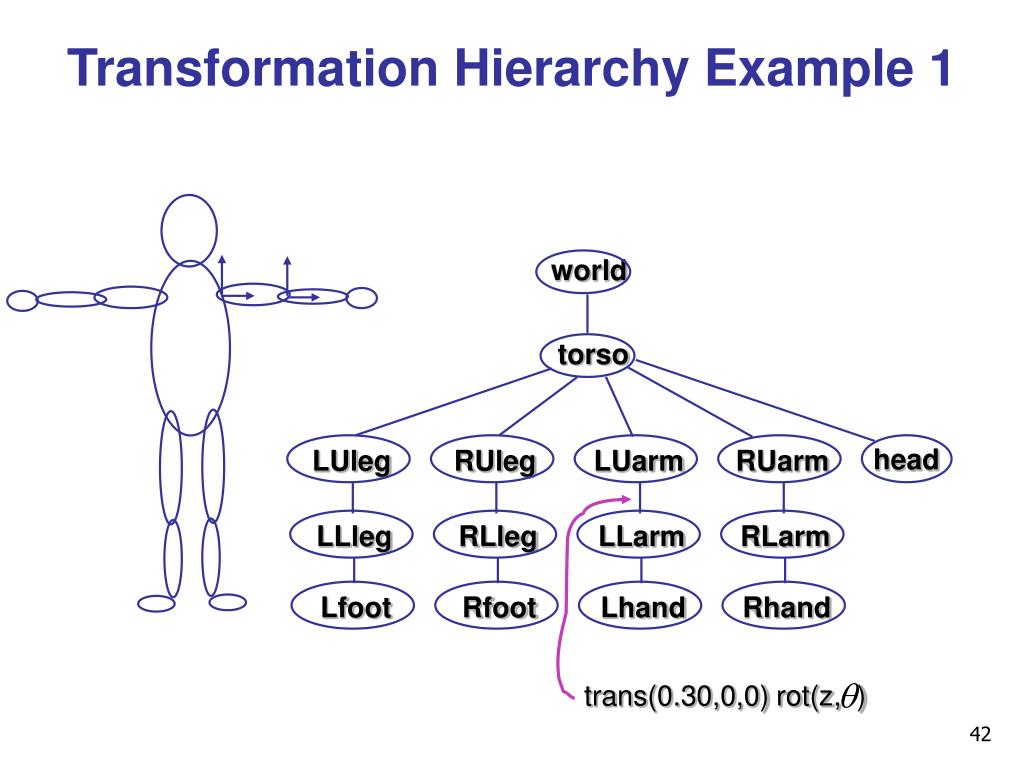 Transformation Hierarchy Example 1

world

torso

LUleg

RUleg

LUarm

RUarm

head

LLleg

RLleg

LLarm

RLarm

Lfoot

Rfoot

Lhand

Rhand

trans(0.30,0,0) rot(z,$\theta$)

42